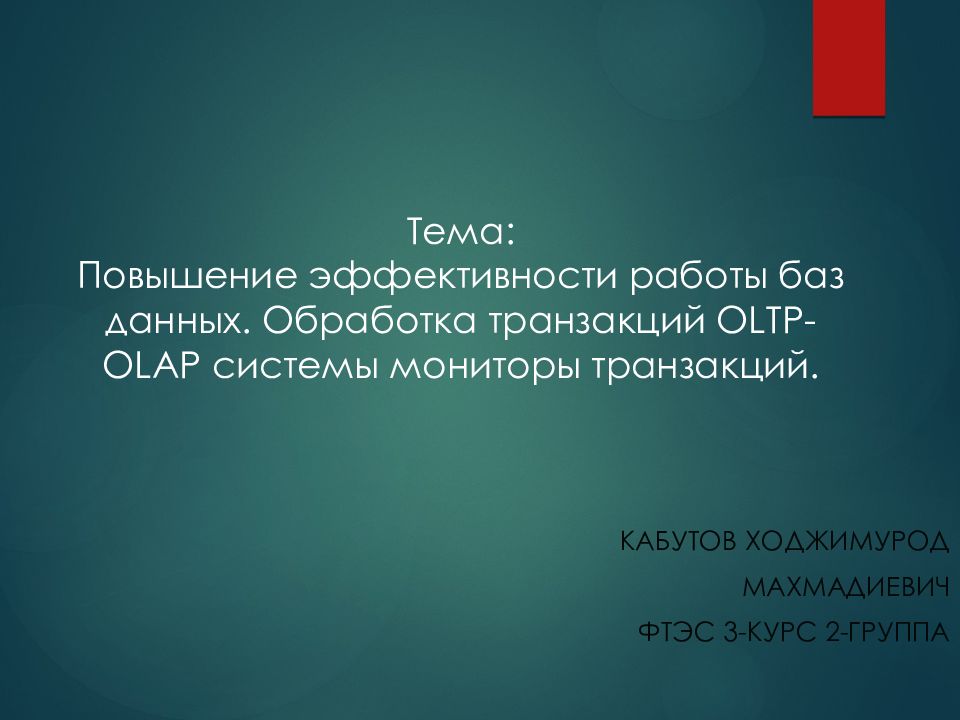 Тема:
Повышение эффективности работы баз данных. Обработка транзакций OLTP-OLAP системы мониторы транзакций.

КАБУТОВ ХОДЖИМУРОД МАХМАДИЕВИЧ
ФТЭС 3-КУРС 2-ГРУППА